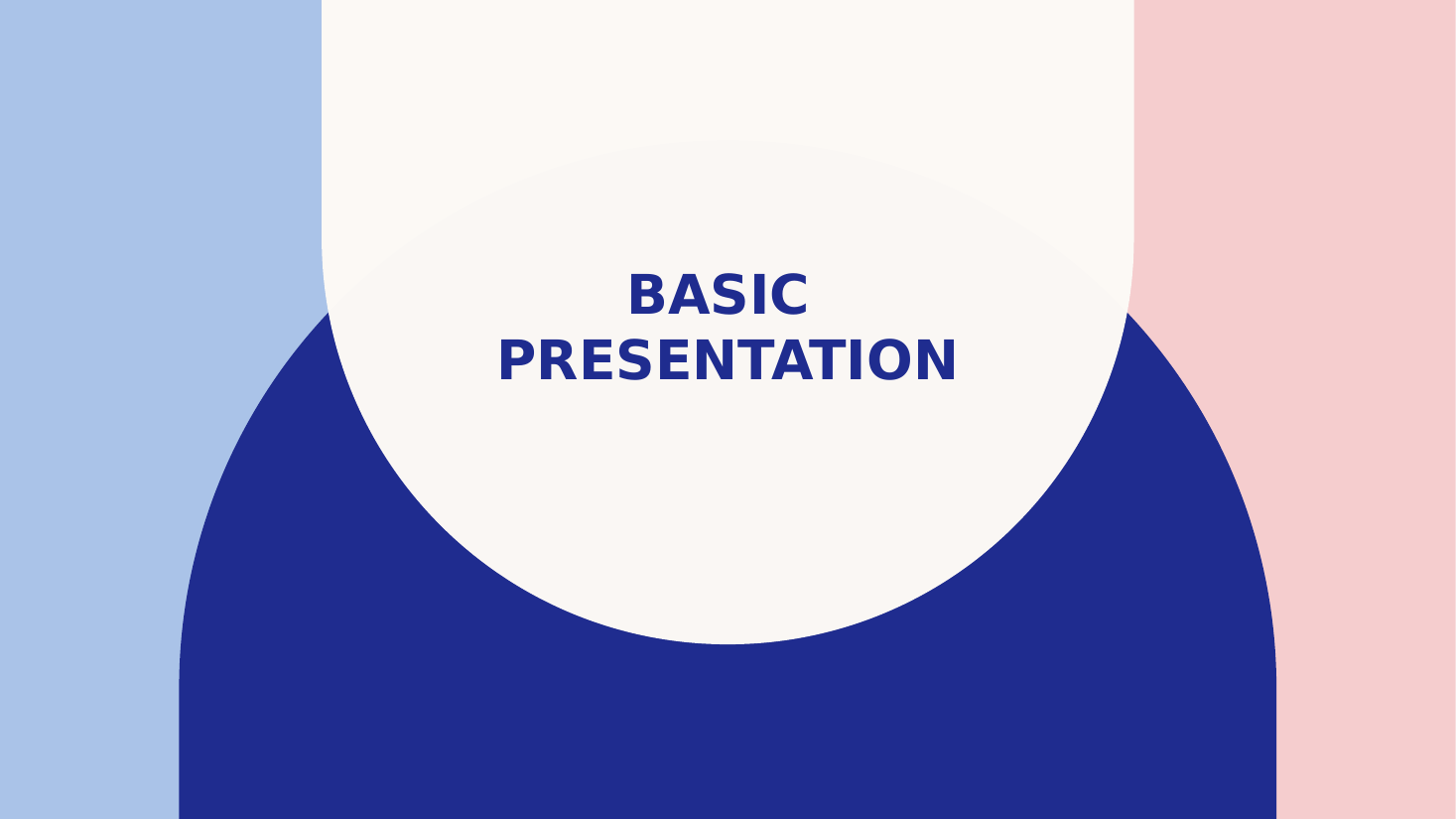 BASIC
PRESENTATION